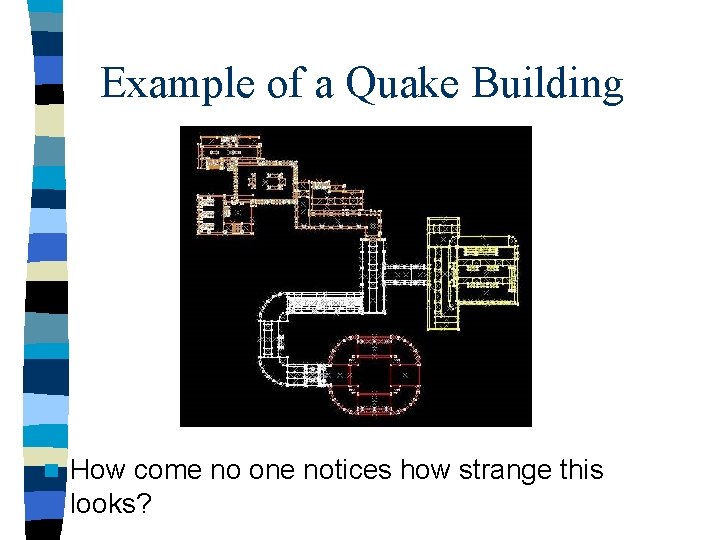 Example of a Quake Building

How come no one notices how strange this looks?